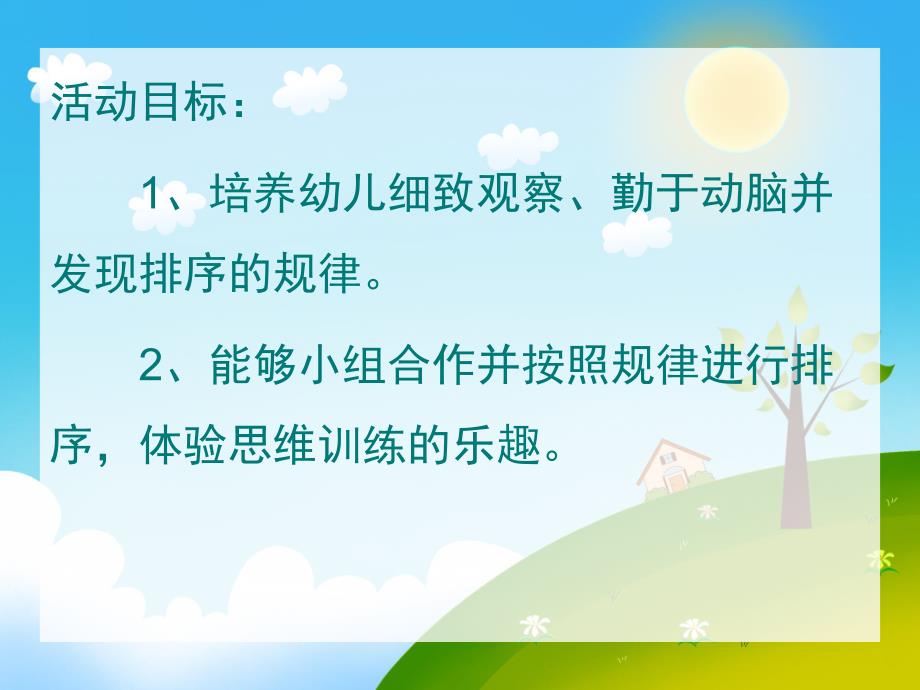 活动目标：

1、培养幼儿细致观察、勤于动脑并发现排序的规律。

2、能够小组合作并按照规律进行排序，体验思维训练的乐趣。